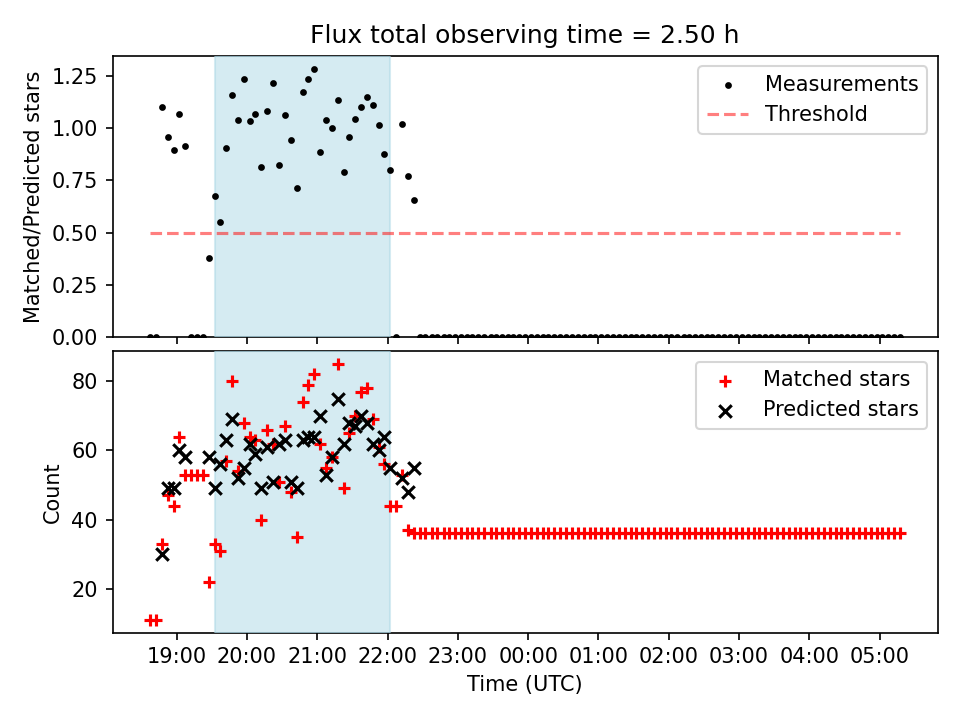 Flux total observing time = 2.50 h

Matched/Predicted stars

1.25
1.00
0.75
0.50
0.25
0.00

Measurements
Threshold

Count

80
60
40
20

Matched stars
Predicted stars

19:00 20:00 21:00 22:00 23:00 00:00 01:00 02:00 03:00 04:00 05:00

Time (UTC)